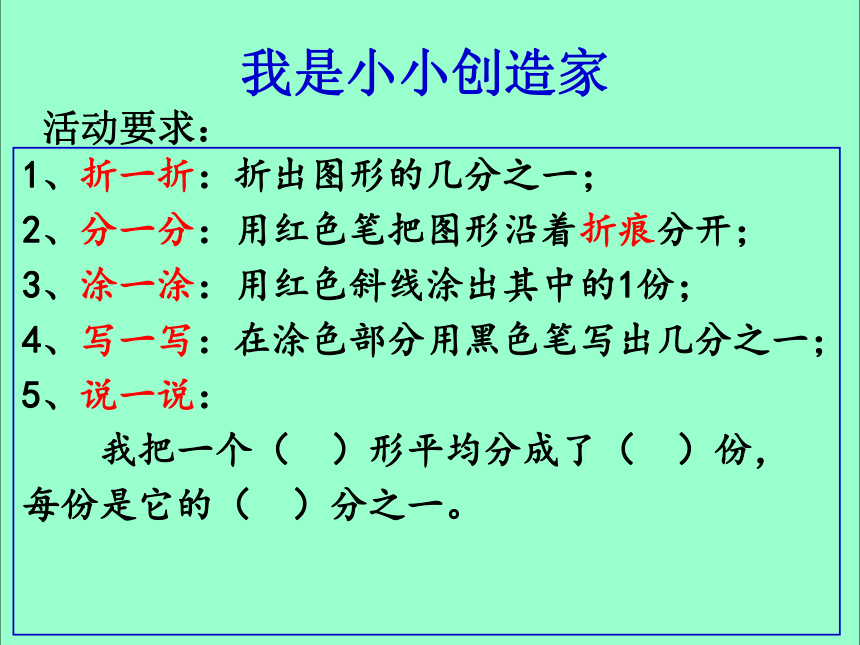 我是小小创造家

活动要求：

1、折一折：折出图形的几分之一；

2、分一分：用红色笔把图形沿着折痕分开；

3、涂一涂：用红色斜线涂出其中的1份；

4、写一写：在涂色部分用黑色笔写出几分之一；

5、说一说：

我把一个（ ）形平均分成了（ ）份，每份是它的（ ）分之一。